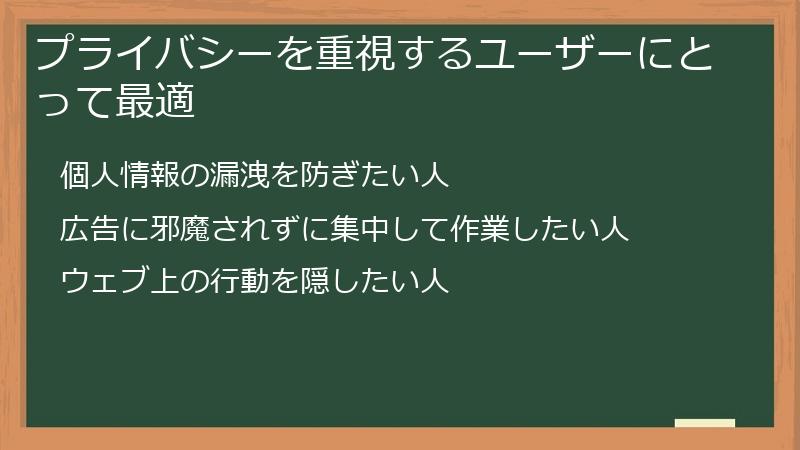 プライバシーを重視するユーザーにとって最適

個人情報の漏洩を防ぎたい人

広告に邪魔されずに集中して作業したい人

ウェブ上の行動を隠したい人